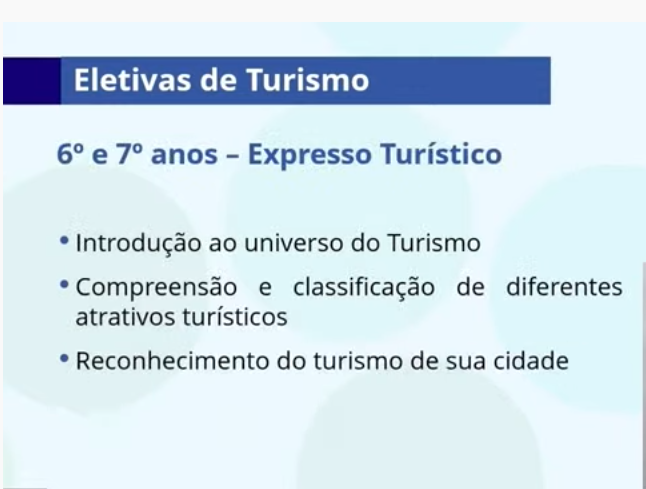 Eletivas de Turismo

6º e 7º anos – Expresso Turístico

• Introdução ao universo do Turismo
• Compreensão e classificação de diferentes atrativos turísticos
• Reconhecimento do turismo de sua cidade